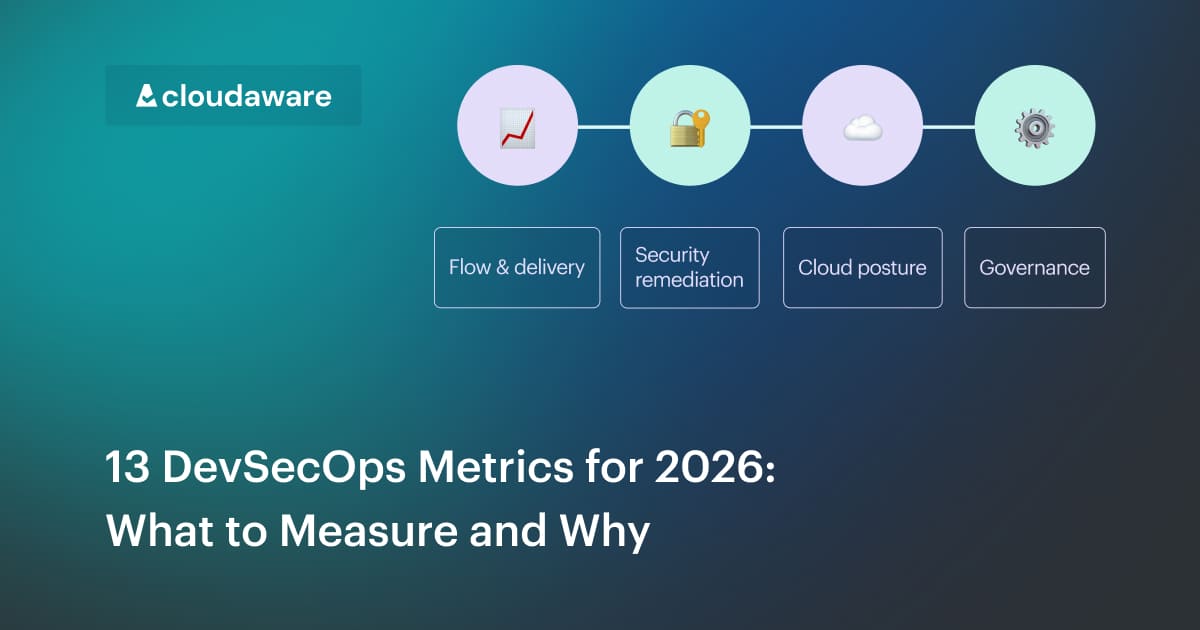 cloudaware

Flow & delivery

Security remediation

Cloud posture

Governance

13 DevSecOps Metrics for 2026: What to Measure and Why